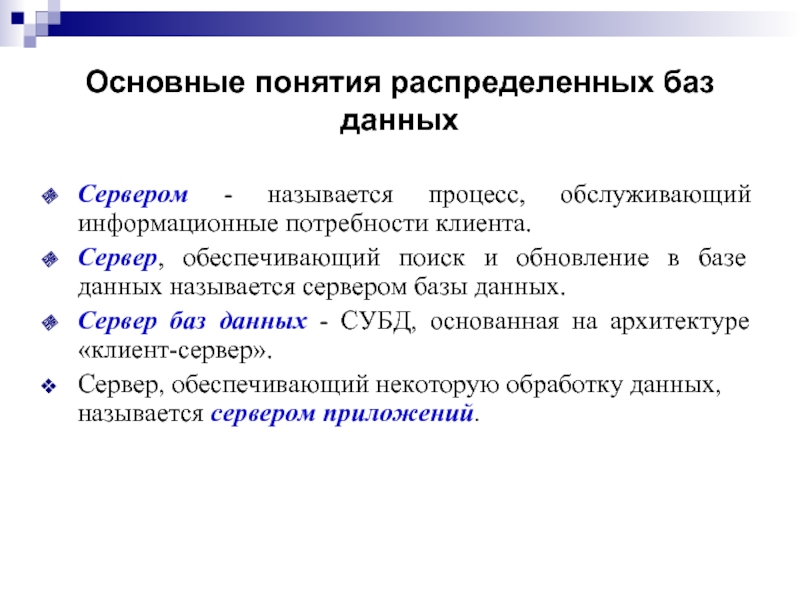 Основные понятия распределенных баз данных

Сервером - называется процесс, обслуживающий информационные потребности клиента.

Сервер, обеспечивающий поиск и обновление в базе данных называется сервером базы данных.

Сервер баз данных - СУБД, основанная на архитектуре «клиент-сервер».

Сервер, обеспечивающий некоторую обработку данных, называется сервером приложений.